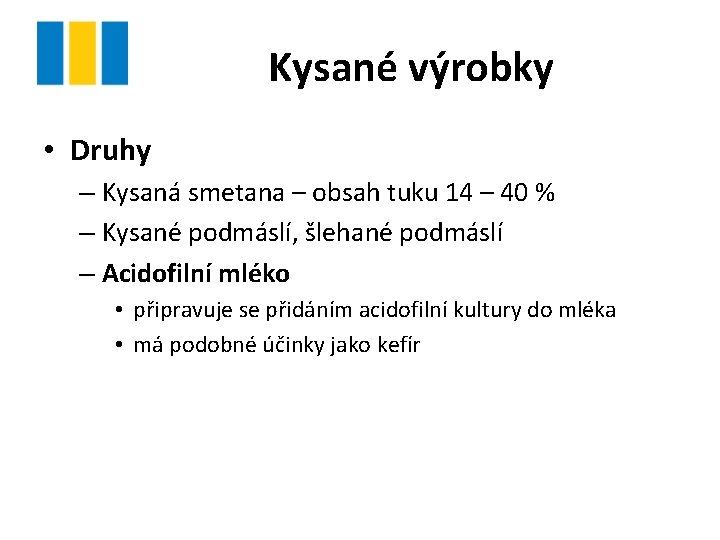 Kysané výrobky

• Druhy
– Kysaná smetana – obsah tuku 14 – 40 %
– Kysané podmáslí, šlehané podmáslí
– Acidofilní mléko
• připravuje se přidáním acidofilní kultury do mléka
• má podobné účinky jako kefír